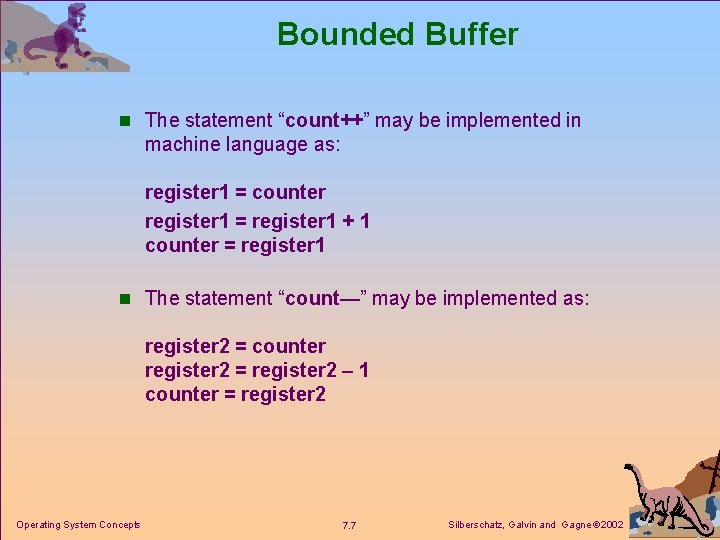 Bounded Buffer

The statement “count++” may be implemented in machine language as:

register1 = counter
register1 = register1 + 1
counter = register1

The statement “count—” may be implemented as:

register2 = counter
register2 = register2 – 1
counter = register2

Operating System Concepts

7.7

Silberschatz, Galvin and Gagne ©2002